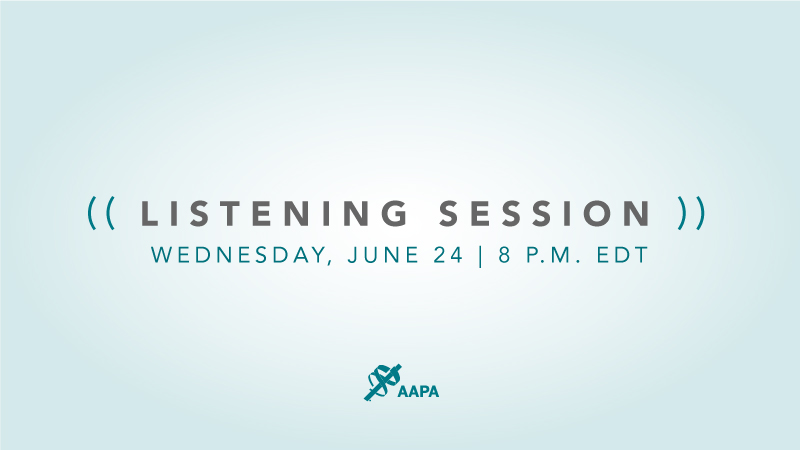 (( LISTENING SESSION ))
WEDNESDAY, JUNE 24 | 8 P.M. EDT

AAPA